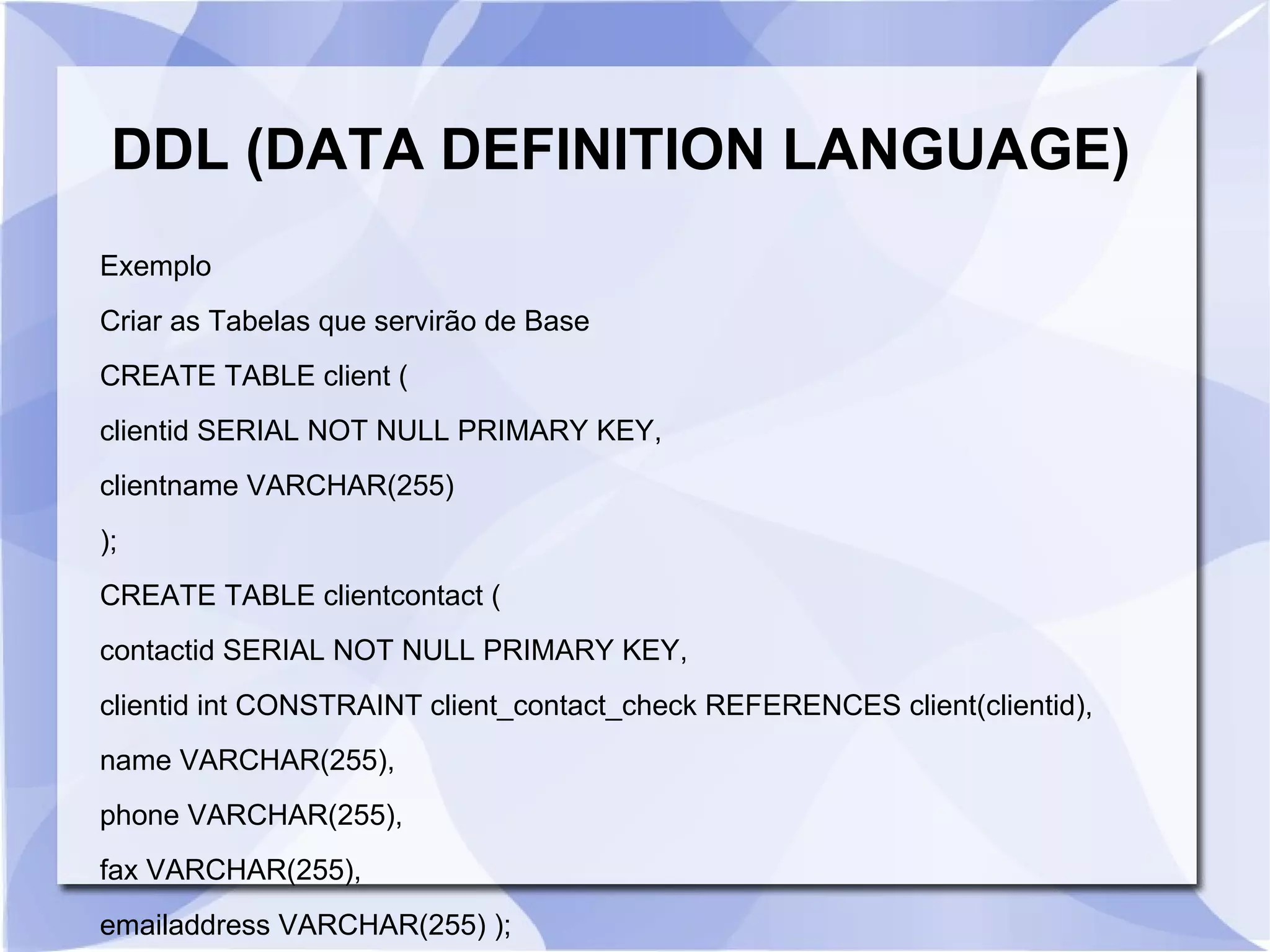 DDL (DATA DEFINITION LANGUAGE)

Exemplo

Criar as Tabelas que servirão de Base

CREATE TABLE client (

clientid SERIAL NOT NULL PRIMARY KEY,

clientname VARCHAR(255)

);

CREATE TABLE clientcontact (

contactid SERIAL NOT NULL PRIMARY KEY,

clientid int CONSTRAINT client_contact_check REFERENCES client(clientid),

name VARCHAR(255),

phone VARCHAR(255),

fax VARCHAR(255),

emailaddress VARCHAR(255) );